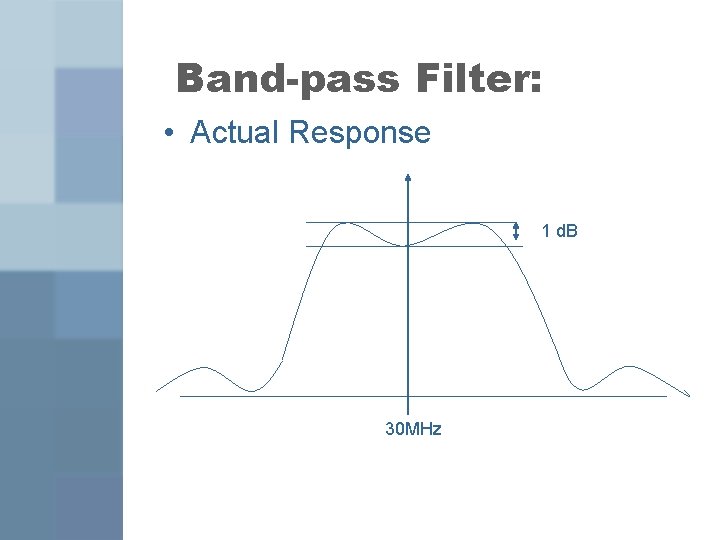 Band-pass Filter:

• Actual Response

1 dB

30MHz